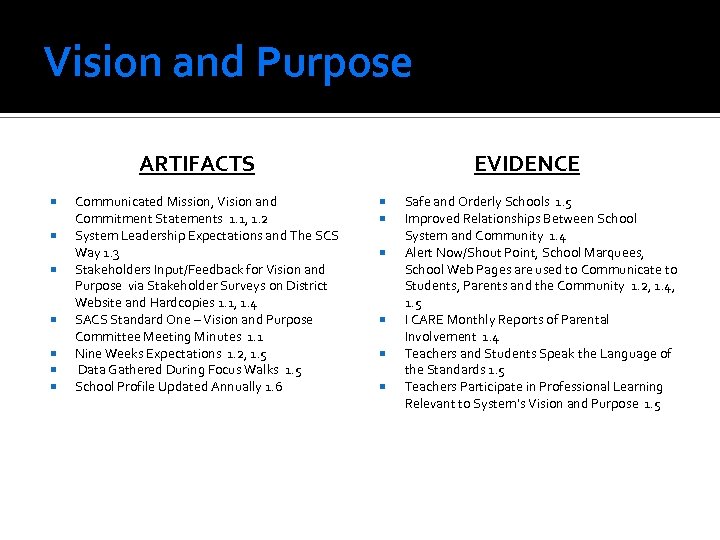 Vision and Purpose

ARTIFACTS

- Communicated Mission, Vision and Commitment Statements 1.1, 1.2
- System Leadership Expectations and The SCS Way 1.3
- Stakeholders Input/Feedback for Vision and Purpose via Stakeholder Surveys on District Website and Hardcopies 1.1, 1.4
- SACS Standard One – Vision and Purpose Committee Meeting Minutes 1.1
- Nine Weeks Expectations 1.2, 1.5
- Data Gathered During Focus Walks 1.5
- School Profile Updated Annually 1.6

EVIDENCE

- Safe and Orderly Schools 1.5
- Improved Relationships Between School System and Community 1.4
- Alert Now/Shout Point, School Marquees, School Web Pages are used to Communicate to Students, Parents and the Community 1.2, 1.4, 1.5
- I CARE Monthly Reports of Parental Involvement 1.4
- Teachers and Students Speak the Language of the Standards 1.5
- Teachers Participate in Professional Learning Relevant to System's Vision and Purpose 1.5